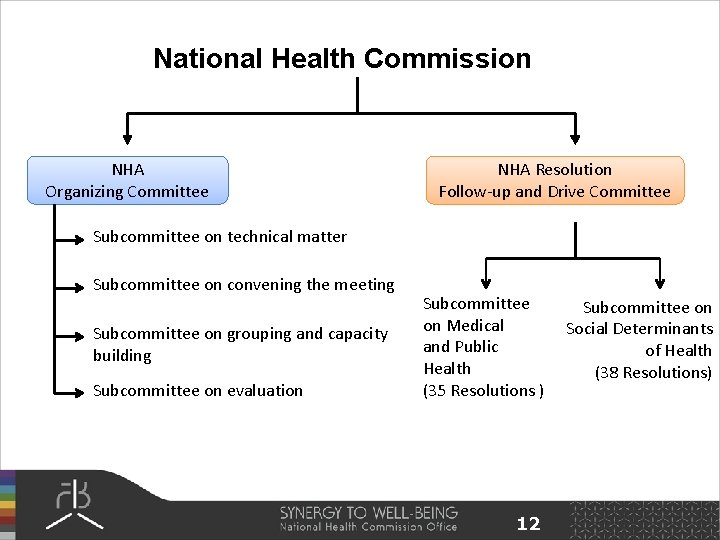 National Health Commission

NHA
Organizing Committee

Subcommittee on technical matter

Subcommittee on convening the meeting

Subcommittee on grouping and capacity building

Subcommittee on evaluation

NHA Resolution
Follow-up and Drive Committee

Subcommittee on Medical and Public Health
(35 Resolutions )

Subcommittee on Social Determinants of Health
(38 Resolutions)

SYNERGY TO WELL-BEING
National Health Commission Office

12